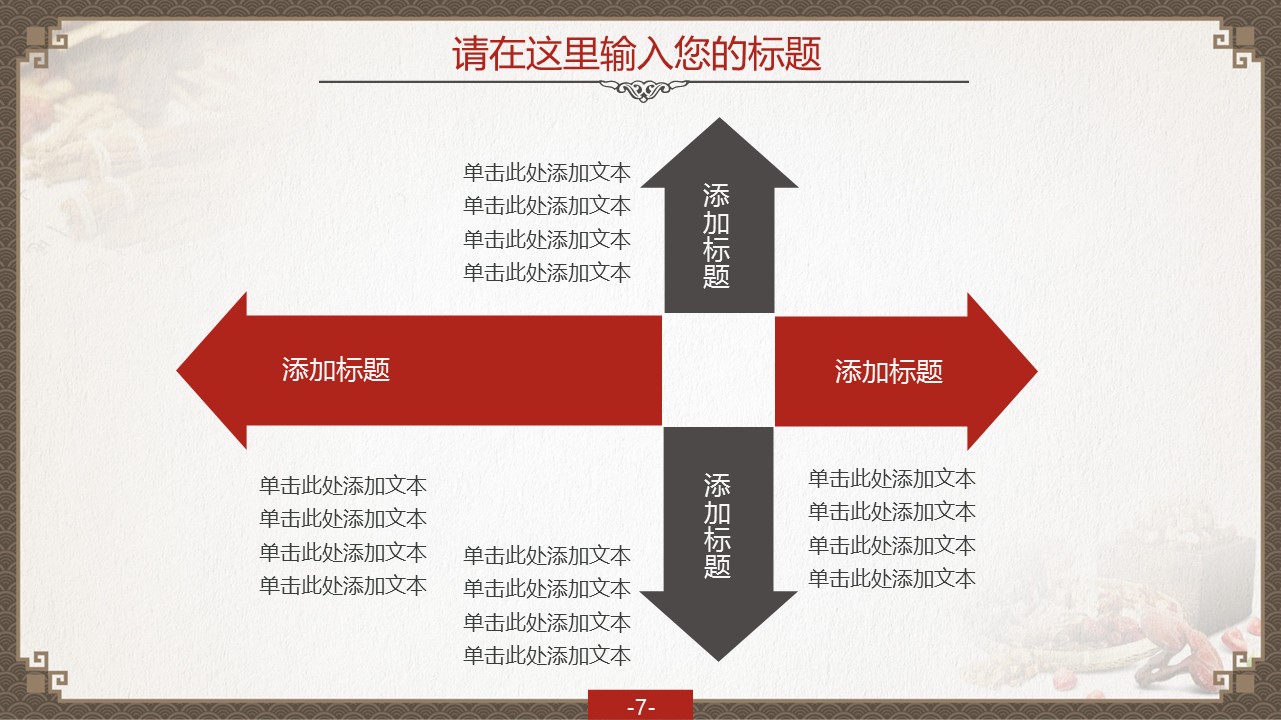 请在这里输入您的标题

单击此处添加文本
单击此处添加文本
单击此处添加文本
单击此处添加文本

添加标题

添加标题

添加标题

单击此处添加文本
单击此处添加文本
单击此处添加文本
单击此处添加文本

单击此处添加文本
单击此处添加文本
单击此处添加文本
单击此处添加文本

添加标题

单击此处添加文本
单击此处添加文本
单击此处添加文本
单击此处添加文本

-7-